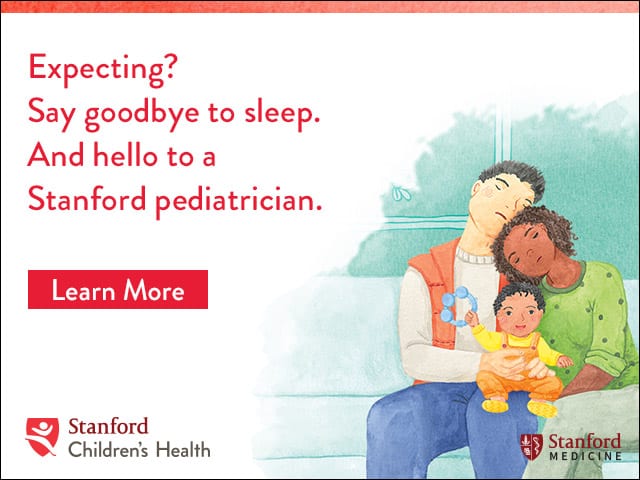 Expecting?
Say goodbye to sleep.
And hello to a
Stanford pediatrician.

Learn More

Stanford
Children's Health

Stanford
MEDICINE